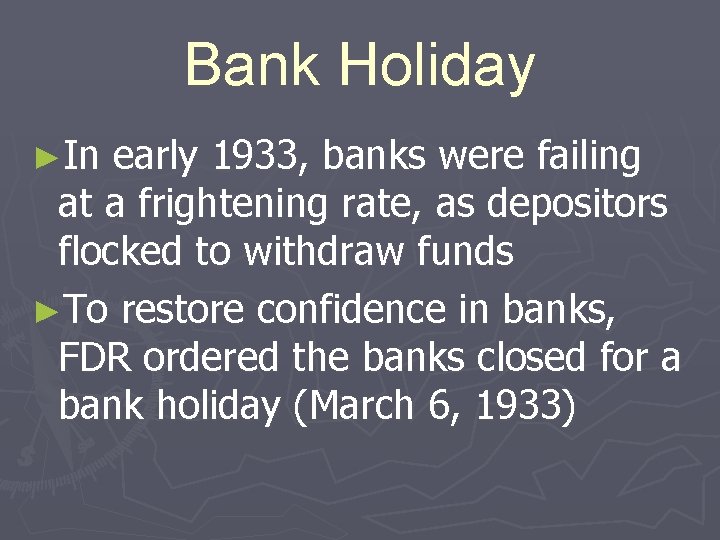 Bank Holiday

►In early 1933, banks were failing at a frightening rate, as depositors flocked to withdraw funds

►To restore confidence in banks, FDR ordered the banks closed for a bank holiday (March 6, 1933)